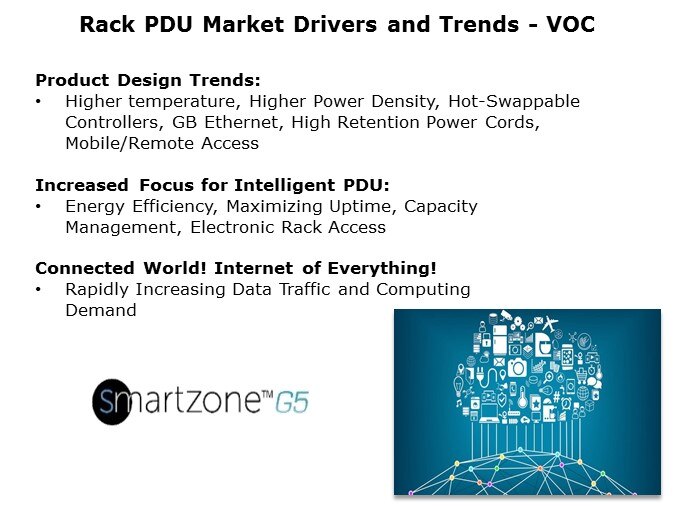 Rack PDU Market Drivers and Trends - VOC

Product Design Trends:
• Higher temperature, Higher Power Density, Hot-Swappable Controllers, GB Ethernet, High Retention Power Cords, Mobile/Remote Access

Increased Focus for Intelligent PDU:
• Energy Efficiency, Maximizing Uptime, Capacity Management, Electronic Rack Access

Connected World! Internet of Everything!
• Rapidly Increasing Data Traffic and Computing Demand

Smartzone™ G5